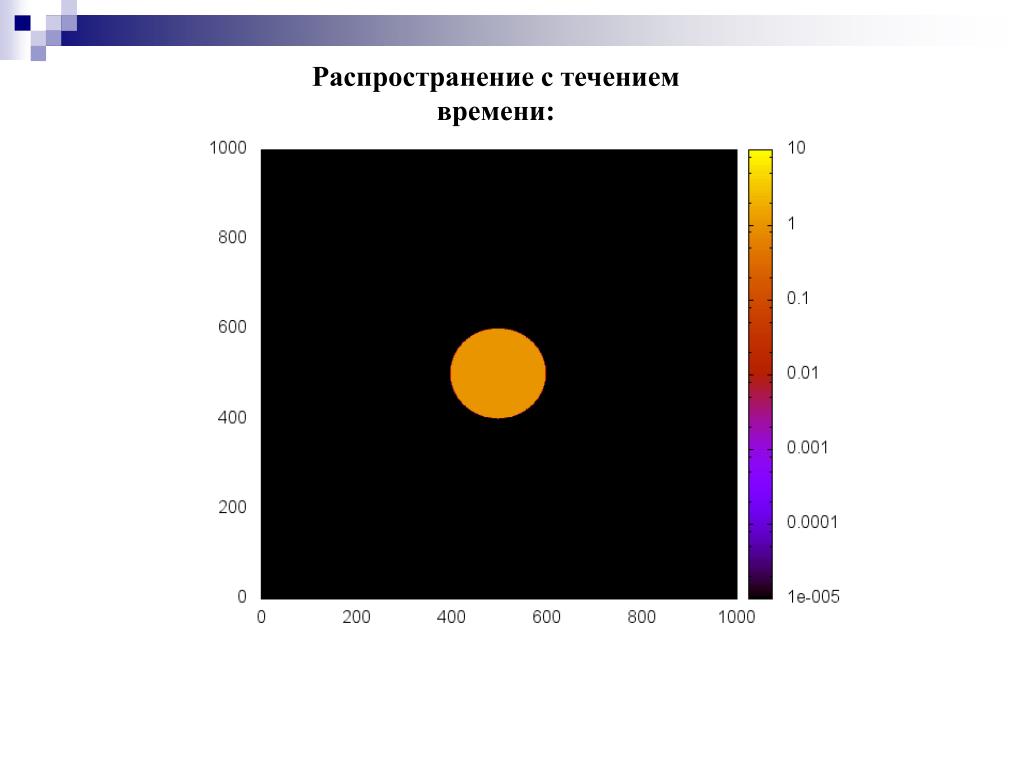 Распространение с течением времени:

1000
800
600
400
200
0

0 200 400 600 800 1000

10
1
0.1
0.01
0.001
0.0001
1e-005